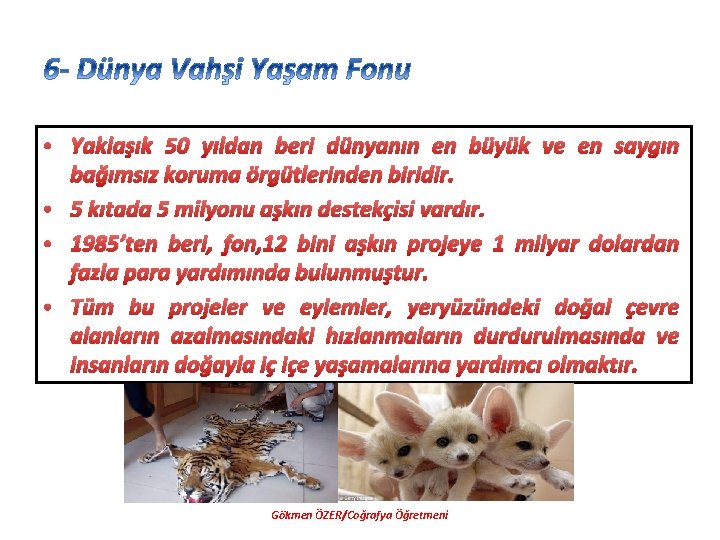 6- Dünya Vahşi Yaşam Fonu

• Yaklaşık 50 yıldan beri dünyanın en büyük ve en saygın bağımsız koruma örgütlerinden biridir.
• 5 kıtada 5 milyonu aşkın destekçisi vardır.
• 1985'ten beri, fon,12 bini aşkın projeye 1 milyar dolardan fazla para yardımında bulunmuştur.
• Tüm bu projeler ve eylemler, yeryüzündeki doğal çevre alanların azalmasındaki hızlanmaların durdurulmasında ve insanların doğayla iç içe yaşamalarına yardımcı olmaktır.

Gökmen ÖZER/Coğrafya Öğretmeni